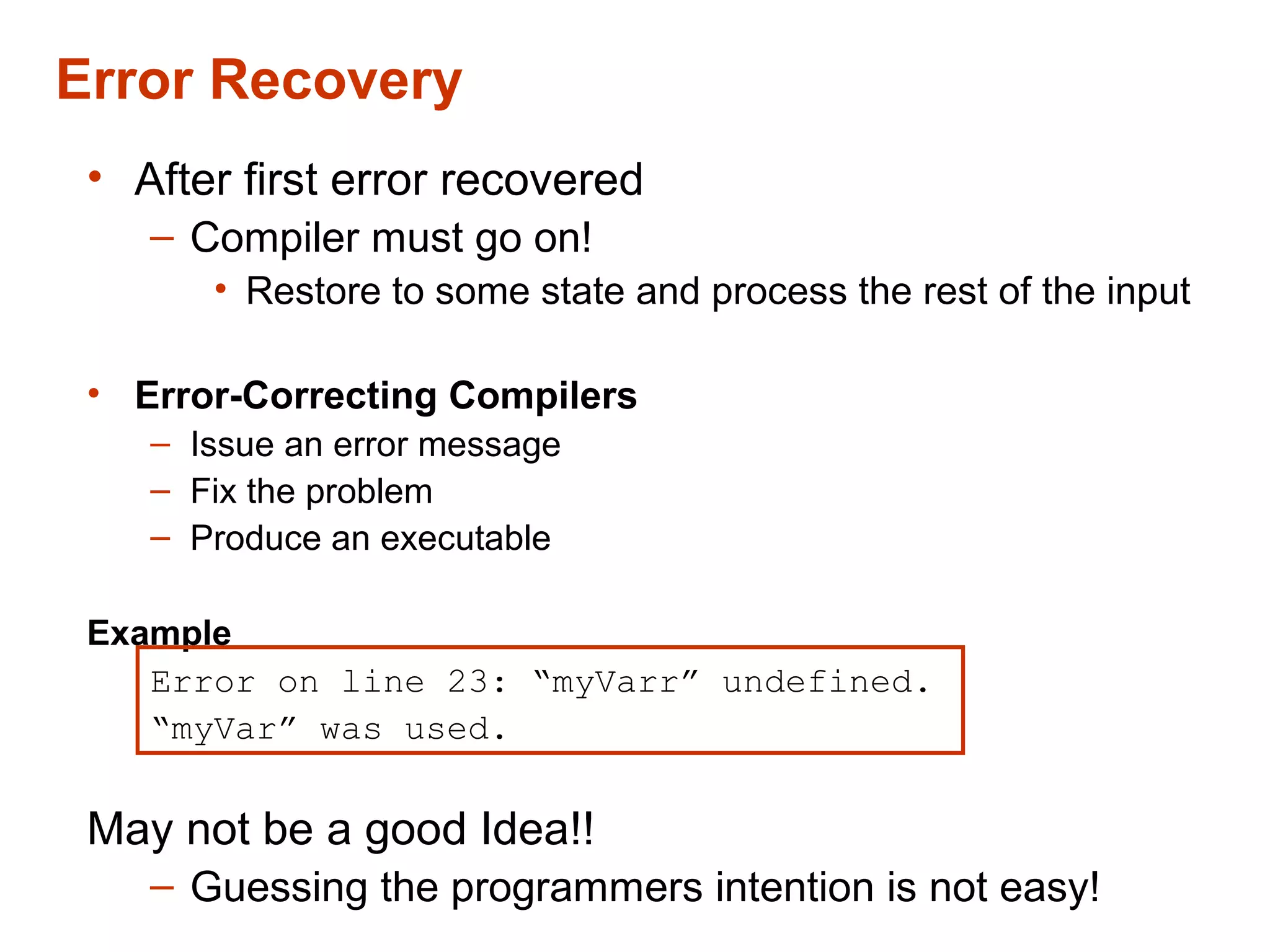 Error Recovery

• After first error recovered
– Compiler must go on!
• Restore to some state and process the rest of the input

• Error-Correcting Compilers
– Issue an error message
– Fix the problem
– Produce an executable

Example
Error on line 23: “myVarr” undefined.
“myVar” was used.

May not be a good Idea!!
– Guessing the programmers intention is not easy!